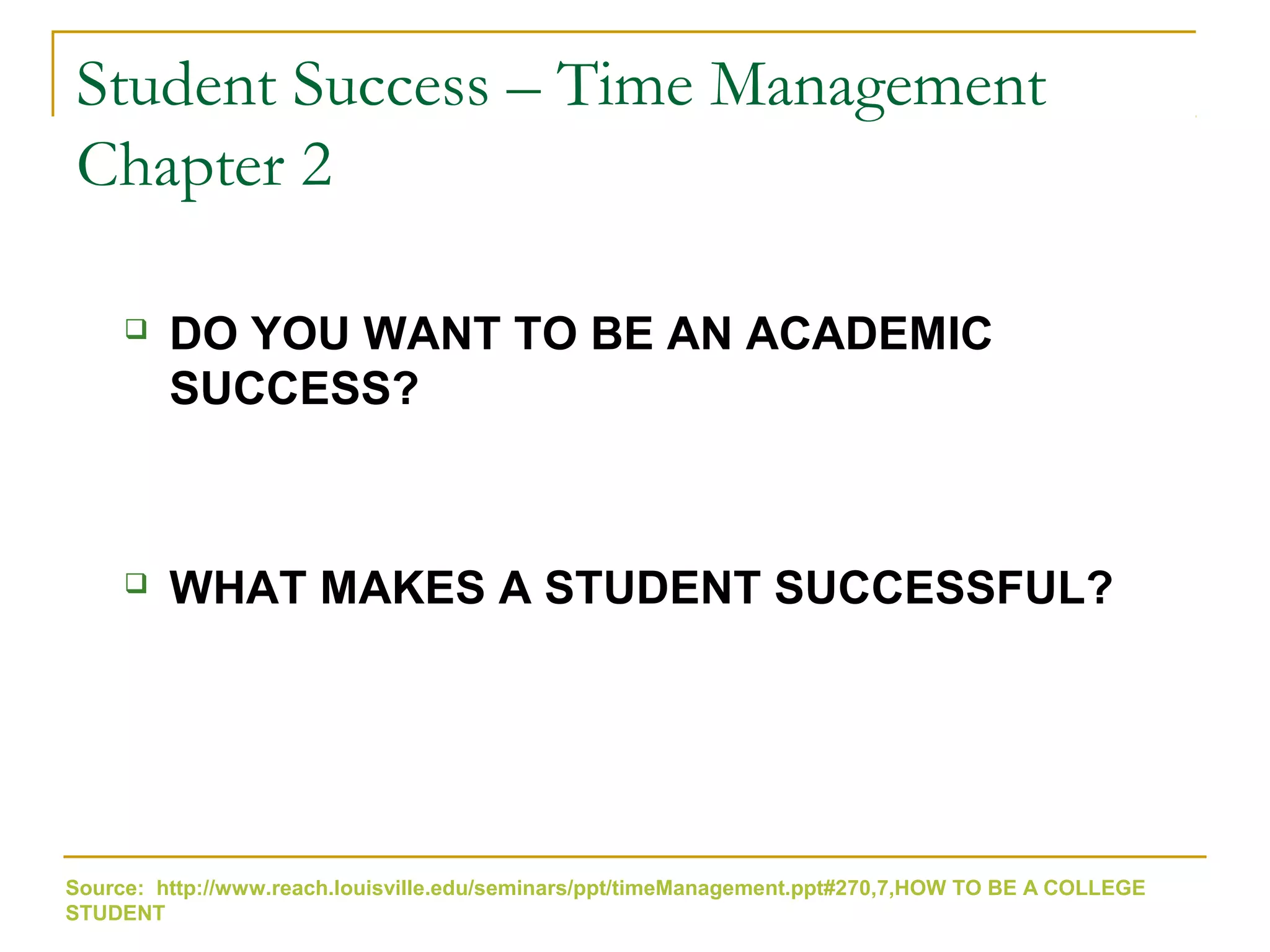 Student Success – Time Management Chapter 2

❑ DO YOU WANT TO BE AN ACADEMIC SUCCESS?

❑ WHAT MAKES A STUDENT SUCCESSFUL?

Source: http://www.reach.louisville.edu/seminars/ppt/timeManagement.ppt#270,7,HOW TO BE A COLLEGE STUDENT